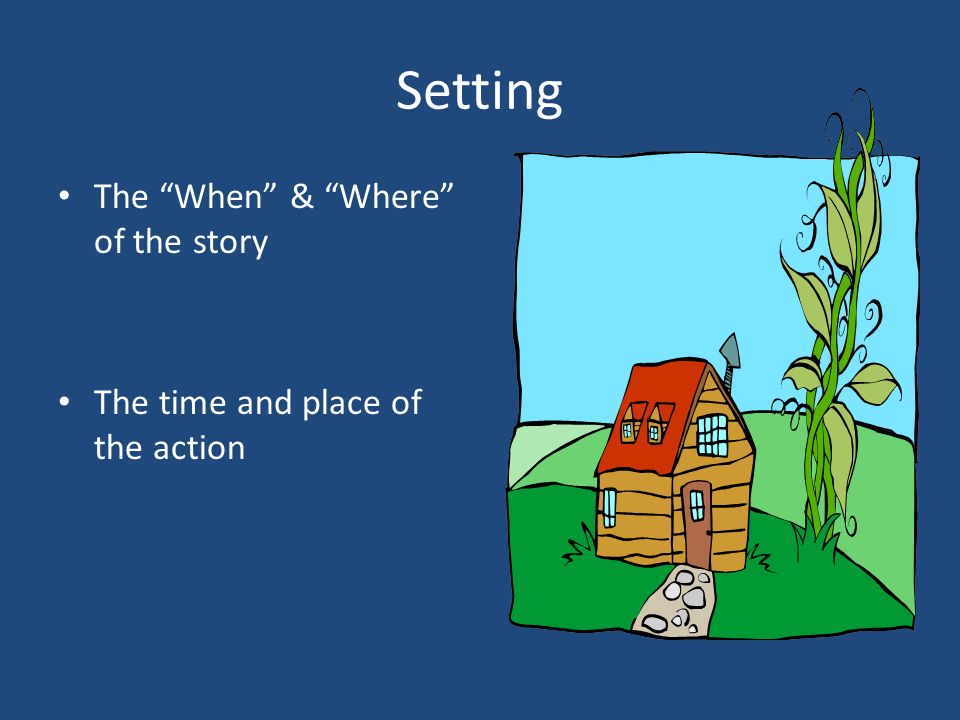 Setting

• The “When” & “Where” of the story

• The time and place of the action